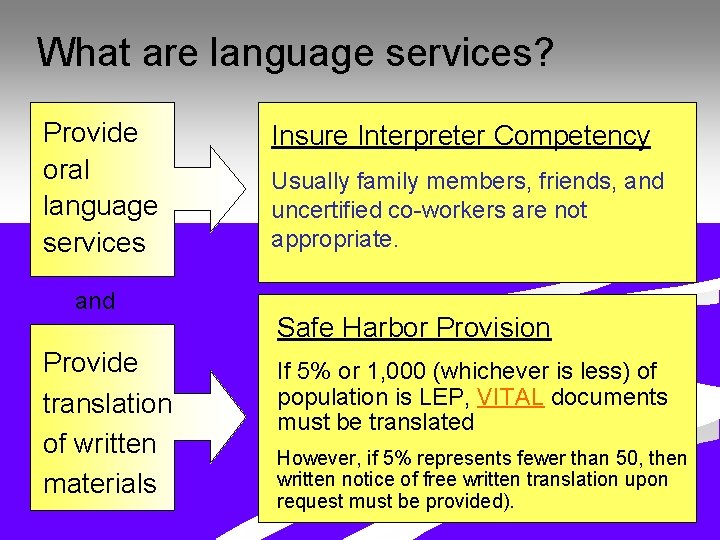 What are language services?

Provide oral language services

Insure Interpreter Competency

Usually family members, friends, and uncertified co-workers are not appropriate.

and

Provide translation of written materials

Safe Harbor Provision

If 5% or 1,000 (whichever is less) of population is LEP, VITAL documents must be translated

However, if 5% represents fewer than 50, then written notice of free written translation upon request must be provided).